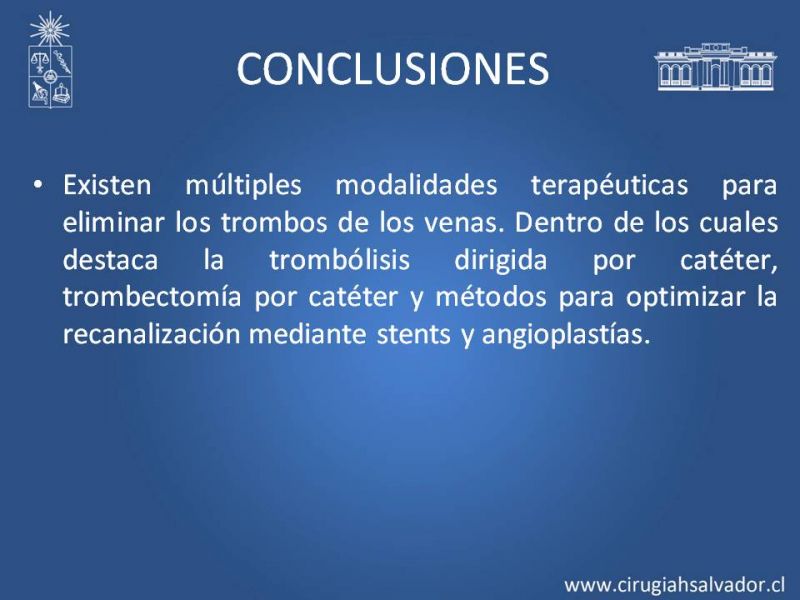 CONCLUSIONES

• Existen múltiples modalidades terapéuticas para eliminar los trombos de los venas. Dentro de los cuales destaca la trombólisis dirigida por catéter, trombectomía por catéter y métodos para optimizar la recanalización mediante stents y angioplastías.

www.cirugiahsalvador.cl